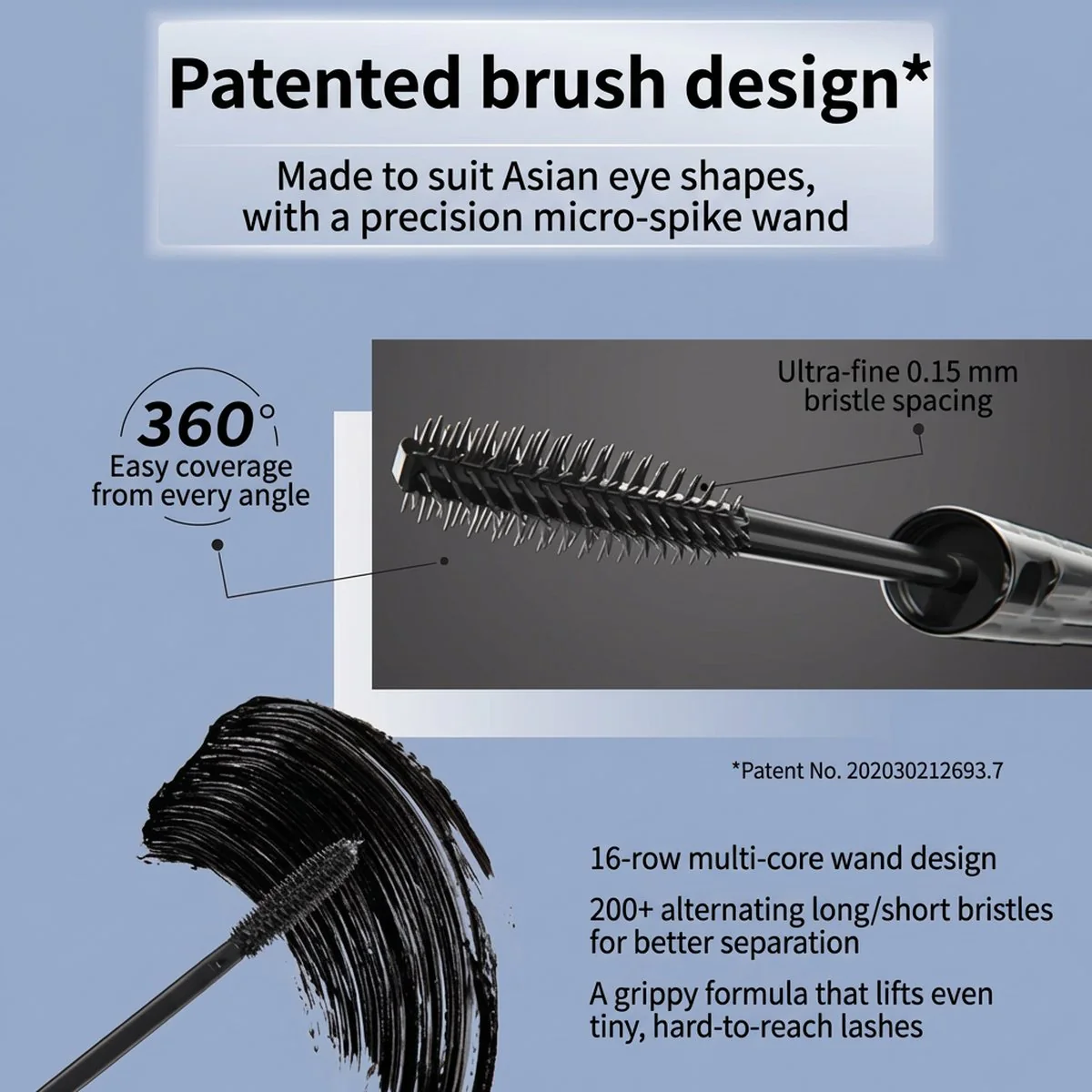 Patented brush design*

Made to suit Asian eye shapes, with a precision micro-spike wand

360°
Easy coverage from every angle

Ultra-fine 0.15 mm bristle spacing

*Patent No. 202030212693.7

16-row multi-core wand design

200+ alternating long/short bristles for better separation

A grippy formula that lifts even tiny, hard-to-reach lashes